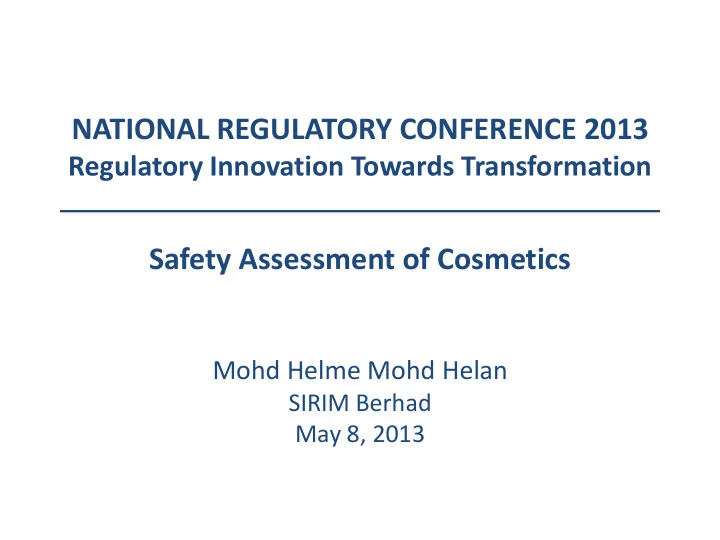 NATIONAL REGULATORY CONFERENCE 2013
Regulatory Innovation Towards Transformation

Safety Assessment of Cosmetics

Mohd Helme Mohd Helan
SIRIM Berhad
May 8, 2013